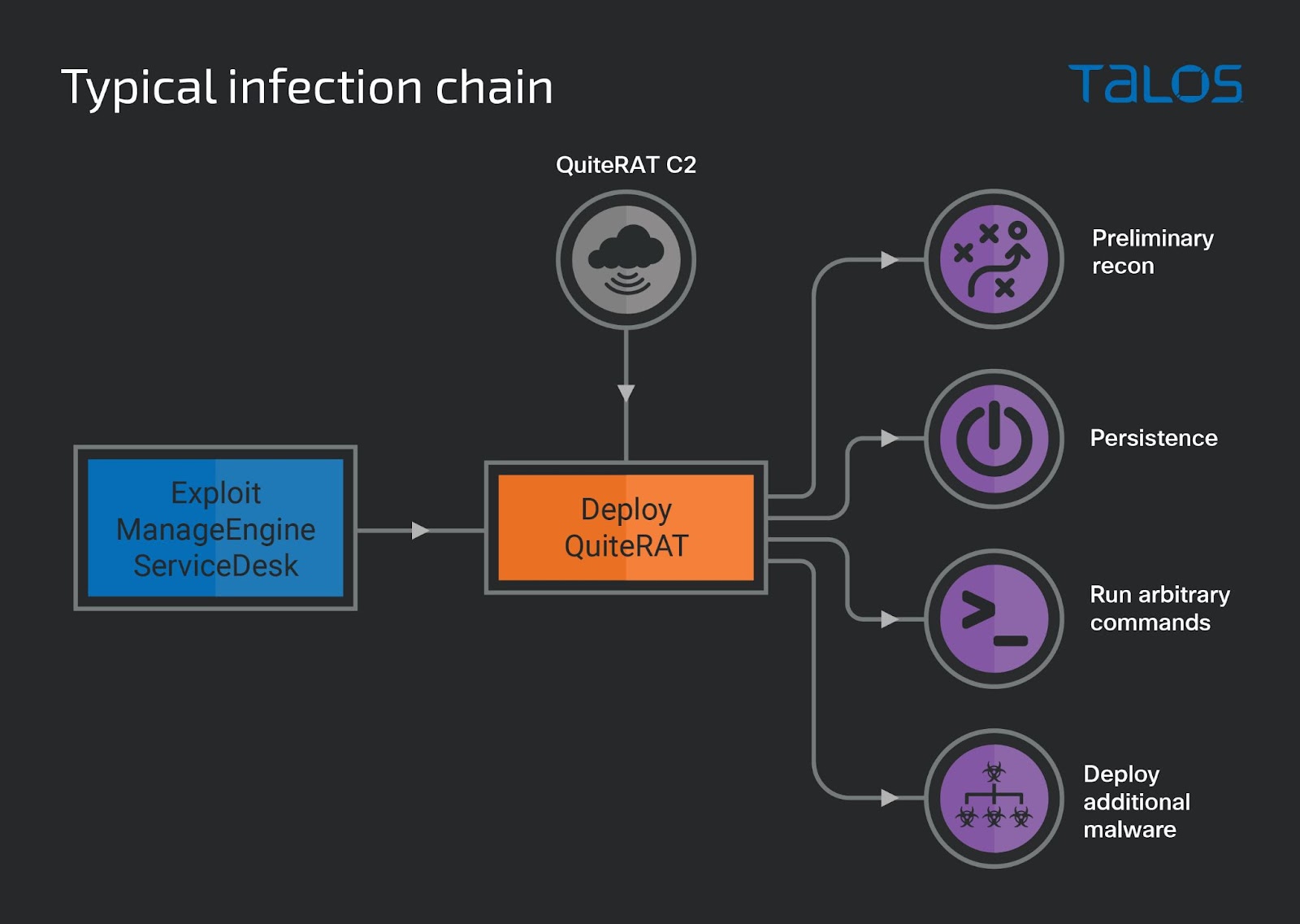 Typical infection chain

TALOS

QuiteRAT C2

Exploit ManageEngine ServiceDesk

Deploy QuiteRAT

Preliminary recon

Persistence

Run arbitrary commands

Deploy additional malware